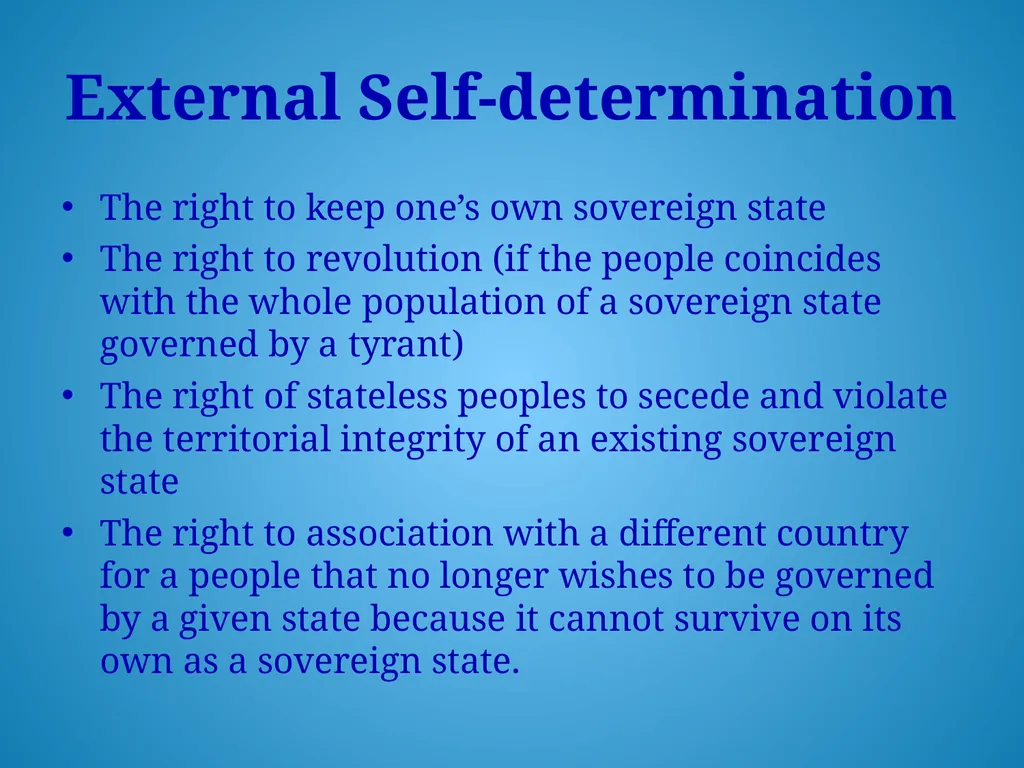 External Self-determination

• The right to keep one’s own sovereign state
• The right to revolution (if the people coincides with the whole population of a sovereign state governed by a tyrant)
• The right of stateless peoples to secede and violate the territorial integrity of an existing sovereign state
• The right to association with a different country for a people that no longer wishes to be governed by a given state because it cannot survive on its own as a sovereign state.